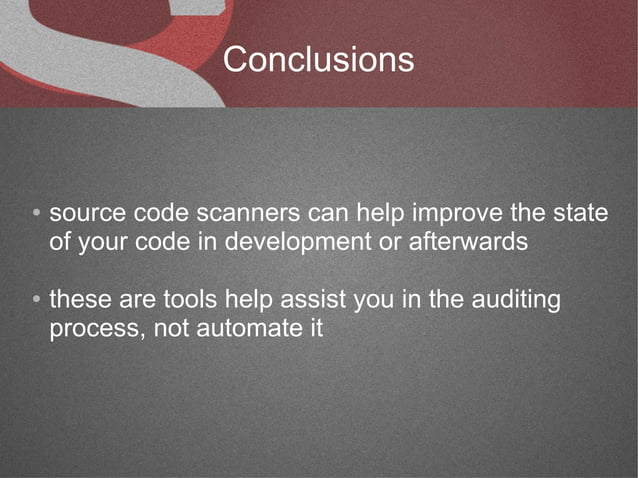 Conclusions

• source code scanners can help improve the state of your code in development or afterwards

• these are tools help assist you in the auditing process, not automate it